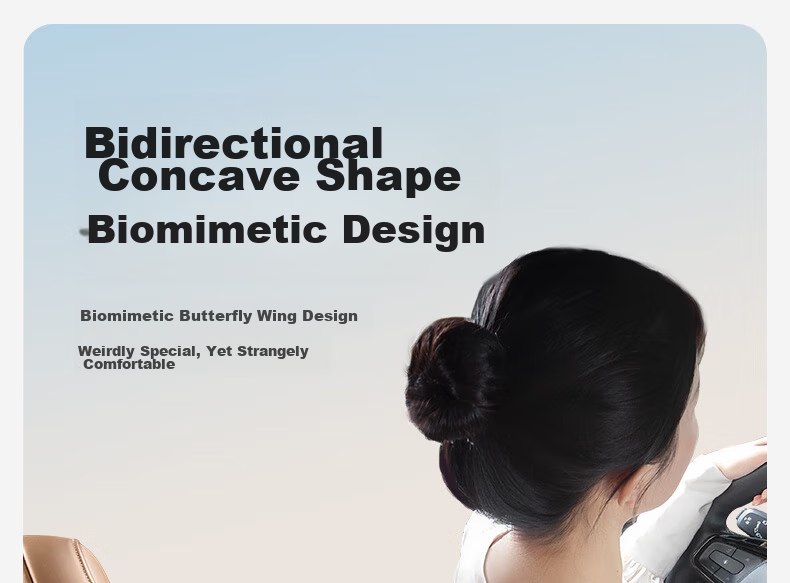 Bidirectional Concave Shape

Biomimetic Design

Biomimetic Butterfly Wing Design

Weirdly Special, Yet Strangely Comfortable